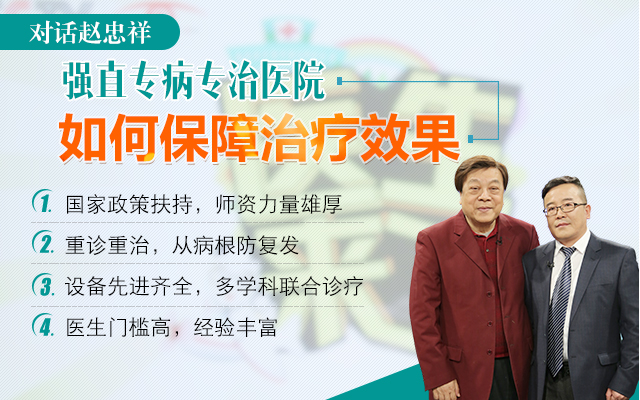 对话赵忠祥

强直专病专治医院
如何保障治疗效果

1. 国家政策扶持，师资力量雄厚
2. 重诊重治，从病根防复发
3. 设备先进齐全，多学科联合诊疗
4. 医生门槛高，经验丰富